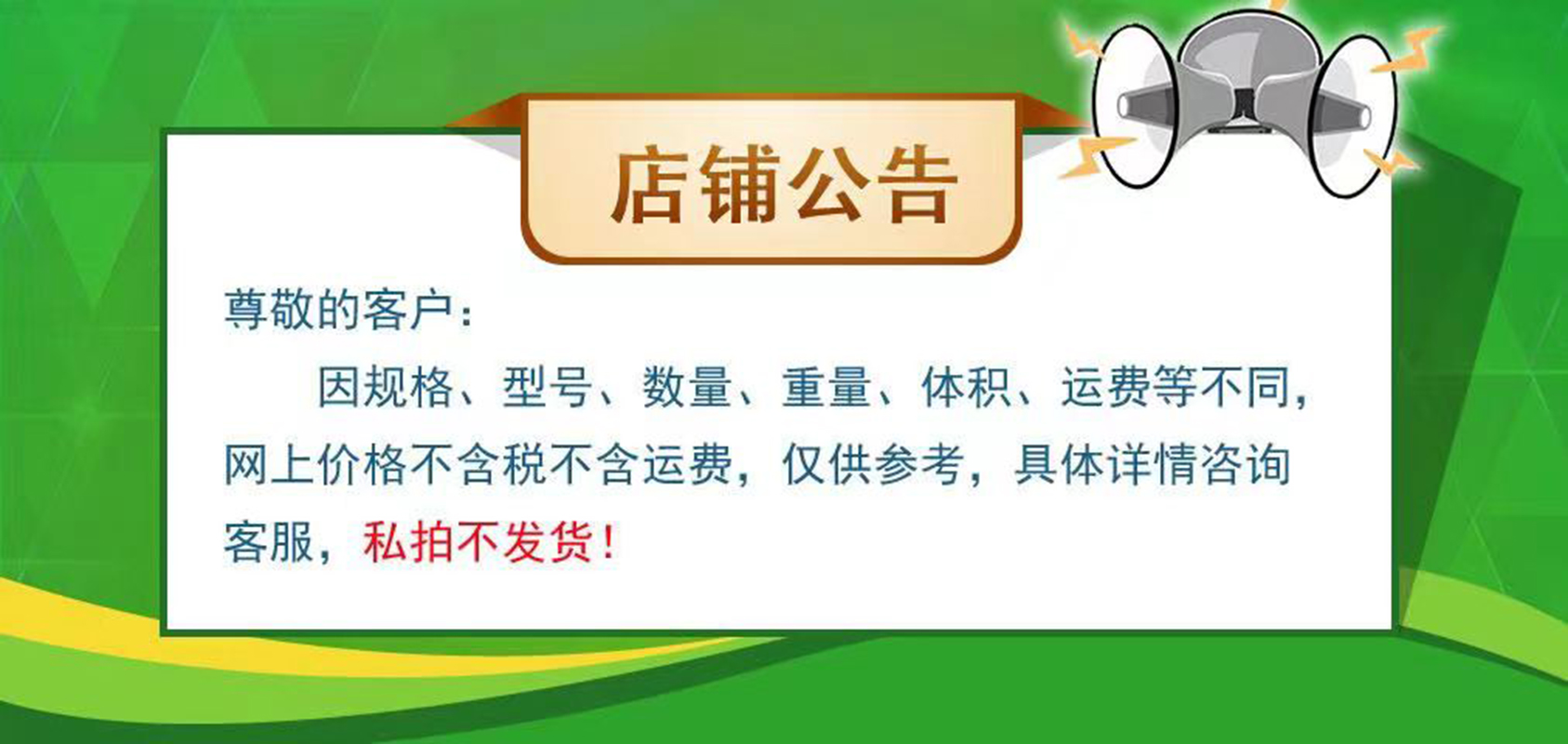 店铺公告

尊敬的客户：

因规格、型号、数量、重量、体积、运费等不同，网上价格不含税不含运费，仅供参考，具体详情咨询客服，私拍不发货！